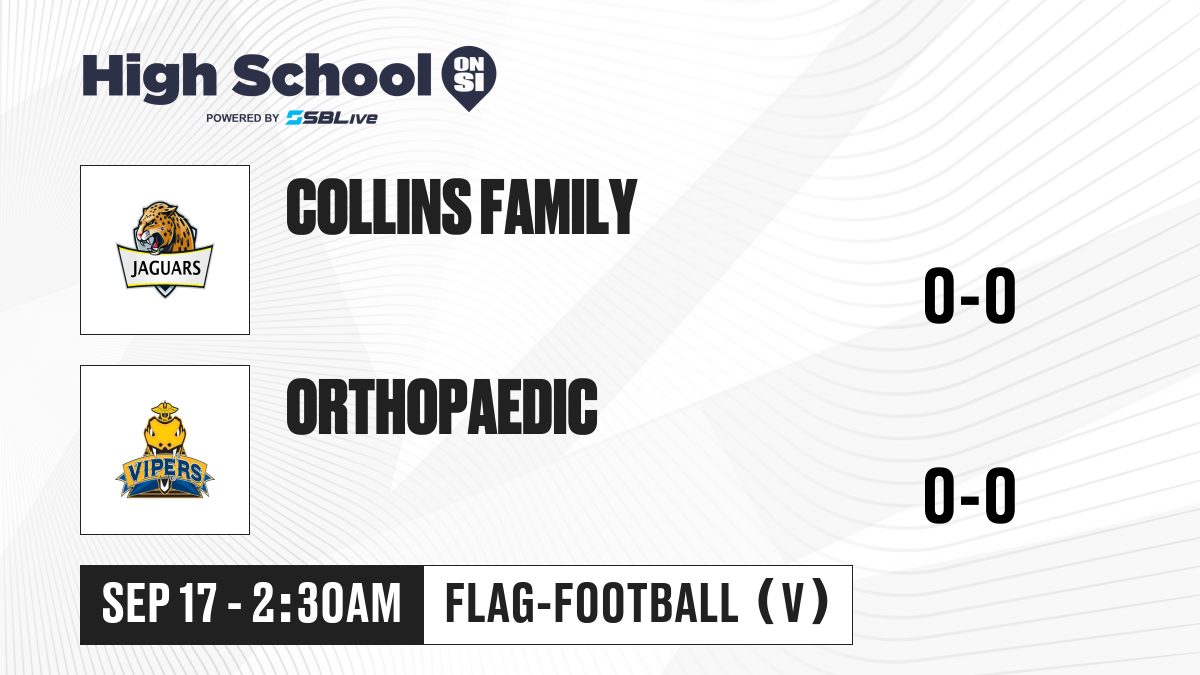 High School ON SI
POWERED BY SBLive

JAGUARS

COLLINS FAMILY

0-0

VIPERS

ORTHOPAEDIC

0-0

SEP 17 - 2:30AM

FLAG-FOOTBALL (V)